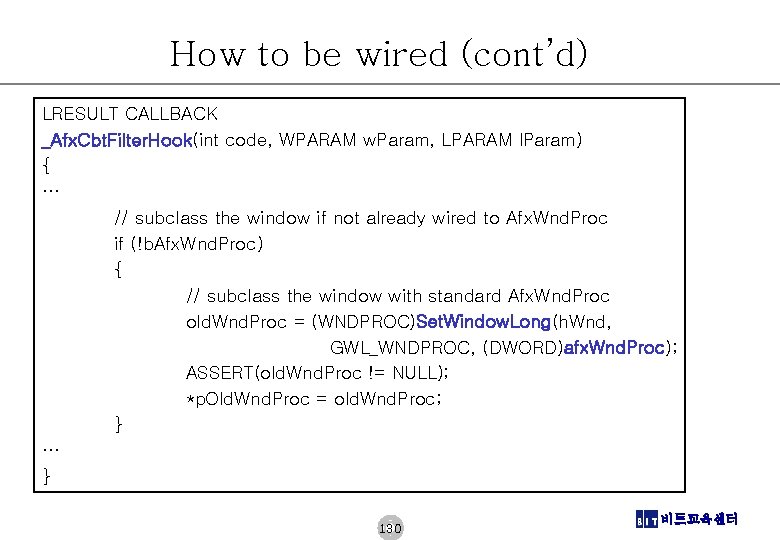 How to be wired (cont'd)

LRESULT CALLBACK
_AfxCbtFilterHook(int code, WPARAM wParam, LPARAM lParam)
{
...
// subclass the window if not already wired to AfxWndProc
if (!bAfxWndProc)
{
// subclass the window with standard AfxWndProc
oldWndProc = (WNDPROC)SetWindowLong(hWnd,
GWL_WNDPROC, (DWORD)afxWndProc);
ASSERT(oldWndProc != NULL);
*pOldWndProc = oldWndProc;
}
...
}

130

BIT 비트교육센터